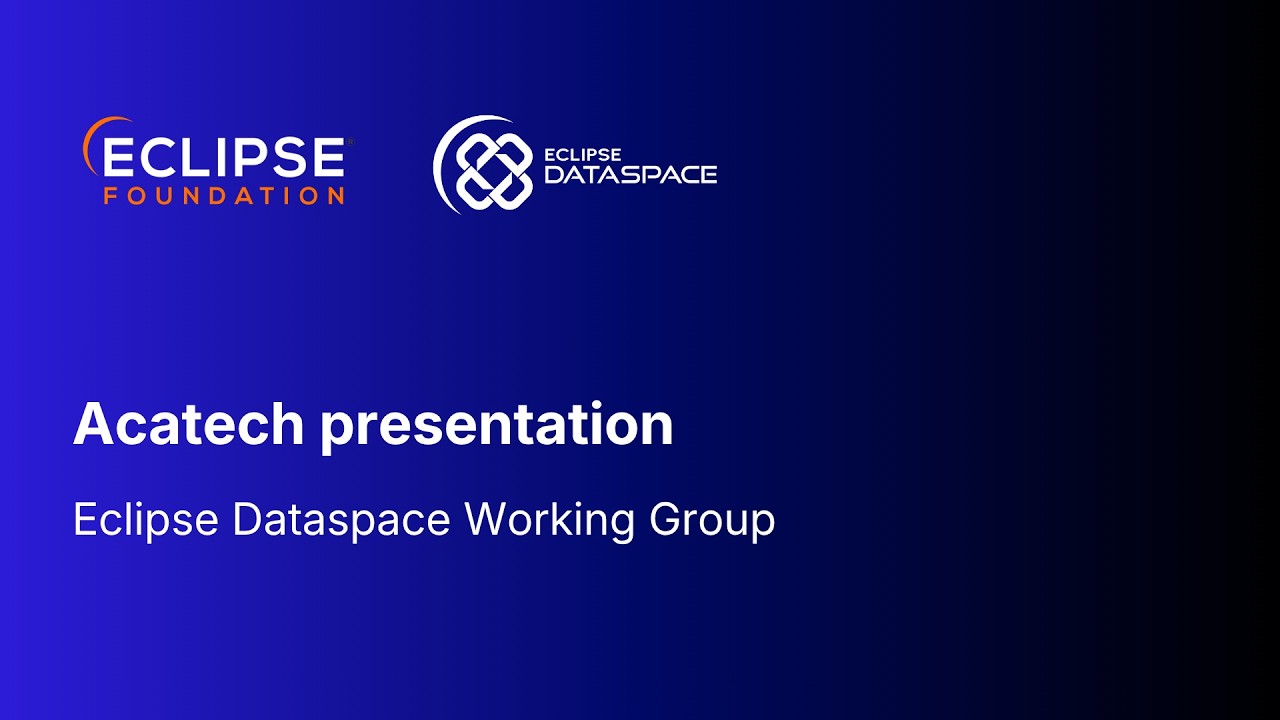 ECLIPSE
FOUNDATION

ECLIPSE
DATASPACE

Acatech presentation

Eclipse Dataspace Working Group